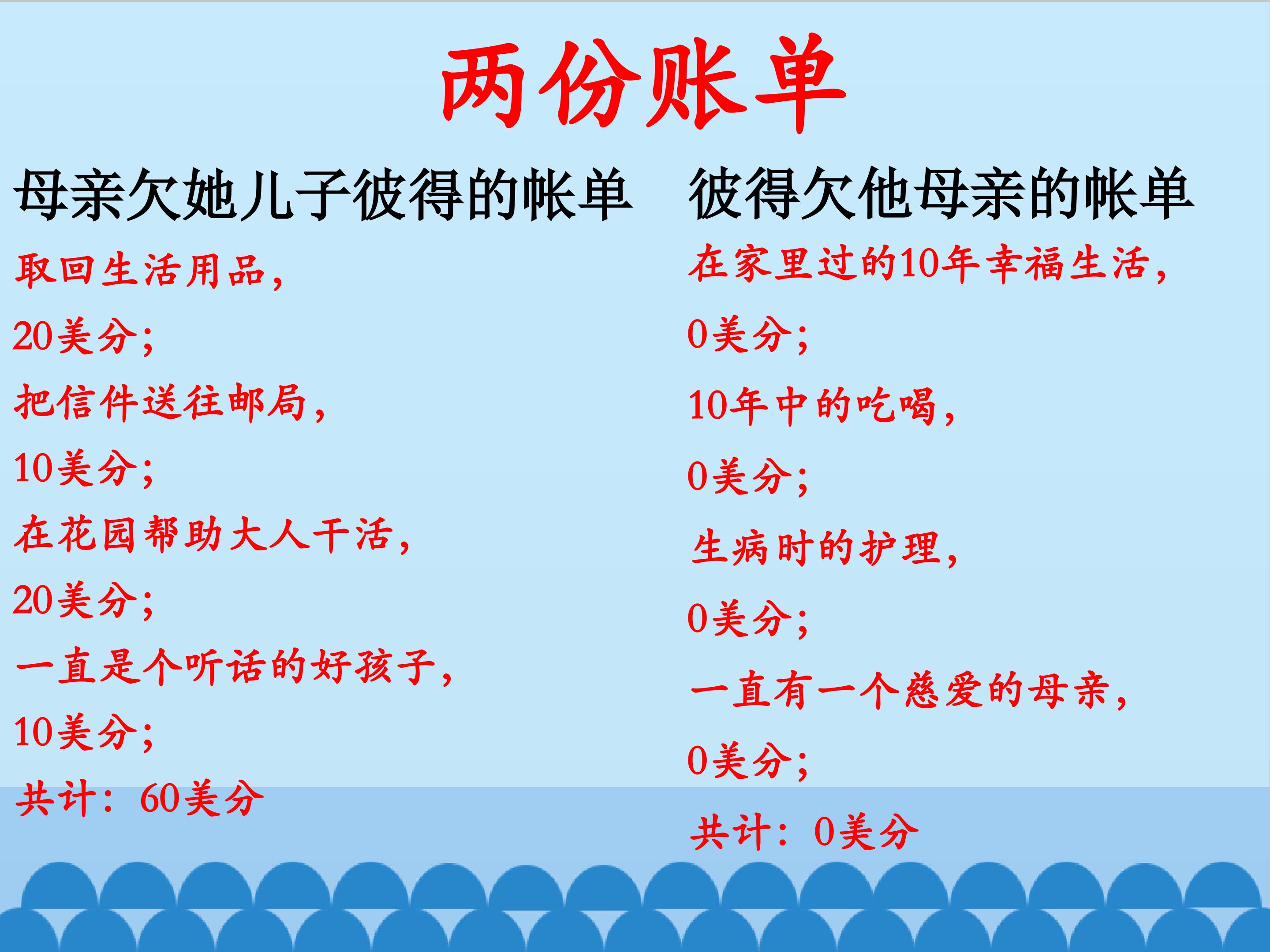 两份账单

母亲欠她儿子彼得的帐单

取回生活用品，

20美分；

把信件送往邮局，

10美分；

在花园帮助大人干活，

20美分；

一直是个听话的好孩子，

10美分；

共计：60美分

彼得欠他母亲的帐单

在家里过的10年幸福生活，

0美分；

10年中的吃喝，

0美分；

生病时的护理，

0美分；

一直有一个慈爱的母亲，

0美分；

共计：0美分